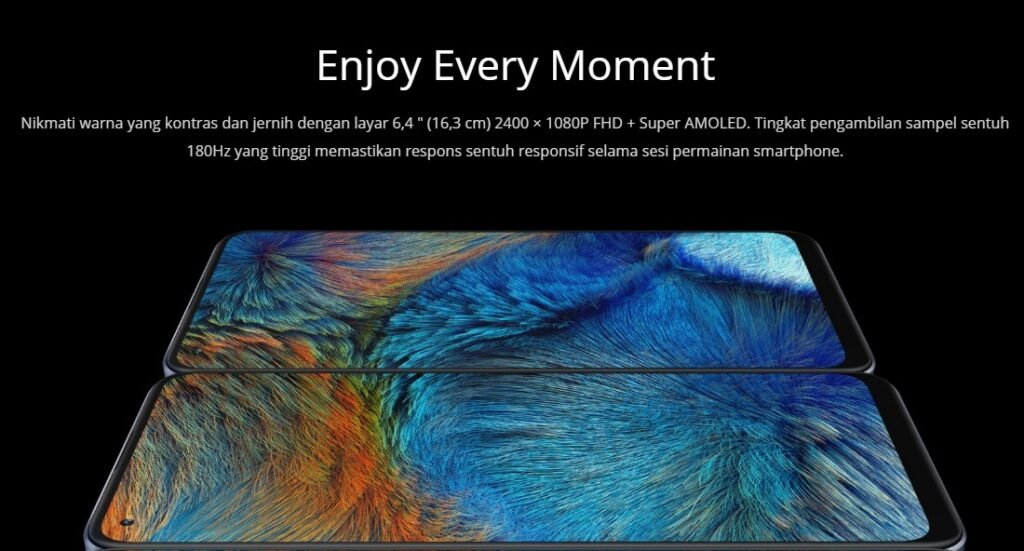 Enjoy Every Moment

Nikmati warna yang kontras dan jernih dengan layar 6,4 " (16,3 cm) 2400 × 1080P FHD + Super AMOLED. Tingkat pengambilan sampel sentuh 180Hz yang tinggi memastikan respons sentuh responsif selama sesi permainan smartphone.